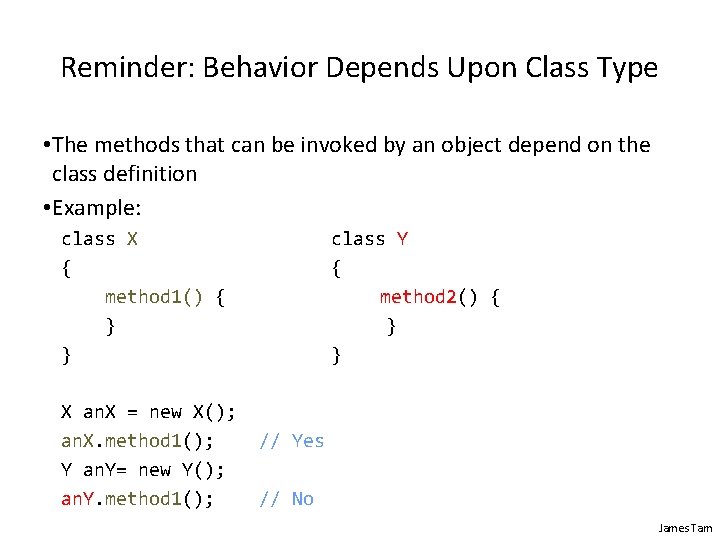 Reminder: Behavior Depends Upon Class Type

•The methods that can be invoked by an object depend on the class definition

•Example:

class X
{
    method1() {
    }
}

class Y
{
    method2() {
    }
}

X anX = new X();
anX.method1();    // Yes
Y anY= new Y();
anY.method1();    // No

James Tam